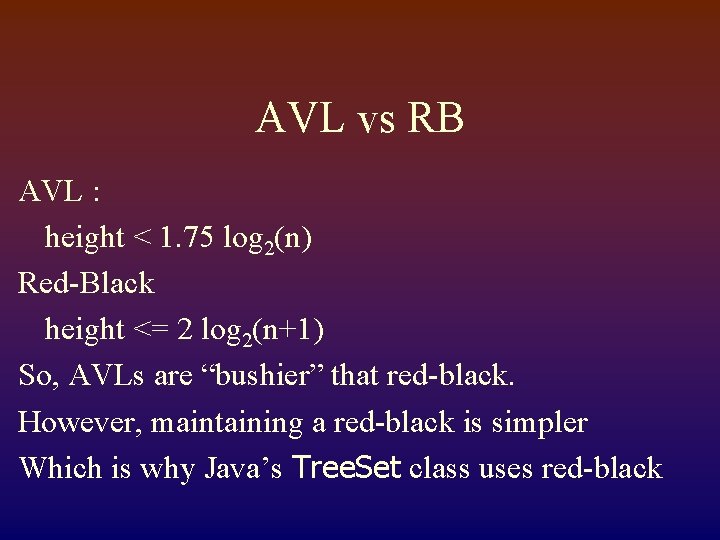 AVL vs RB

AVL :

height < 1.75 $\log_2(n)$

Red-Black

height <= 2 $\log_2(n+1)$

So, AVLs are “bushier” that red-black.

However, maintaining a red-black is simpler

Which is why Java’s TreeSet class uses red-black